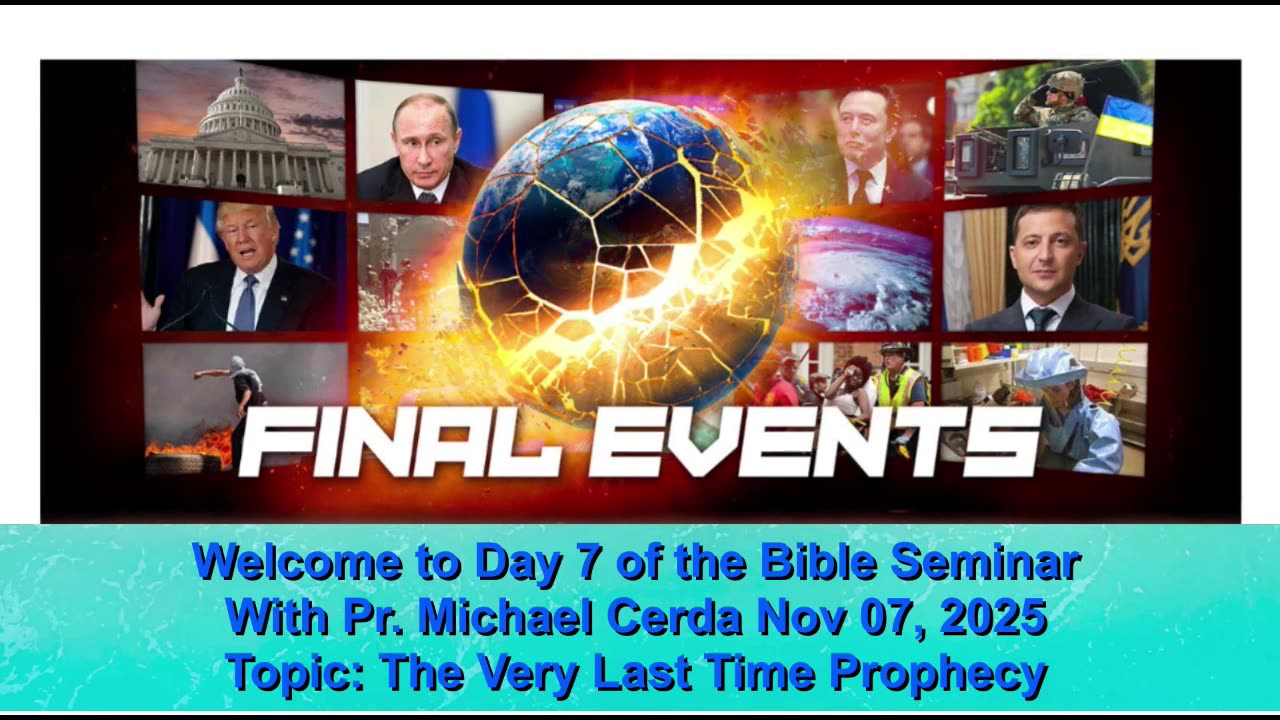 FINAL EVENTS

Welcome to Day 7 of the Bible Seminar
With Pr. Michael Cerda Nov 07, 2025
Topic: The Very Last Time Prophecy